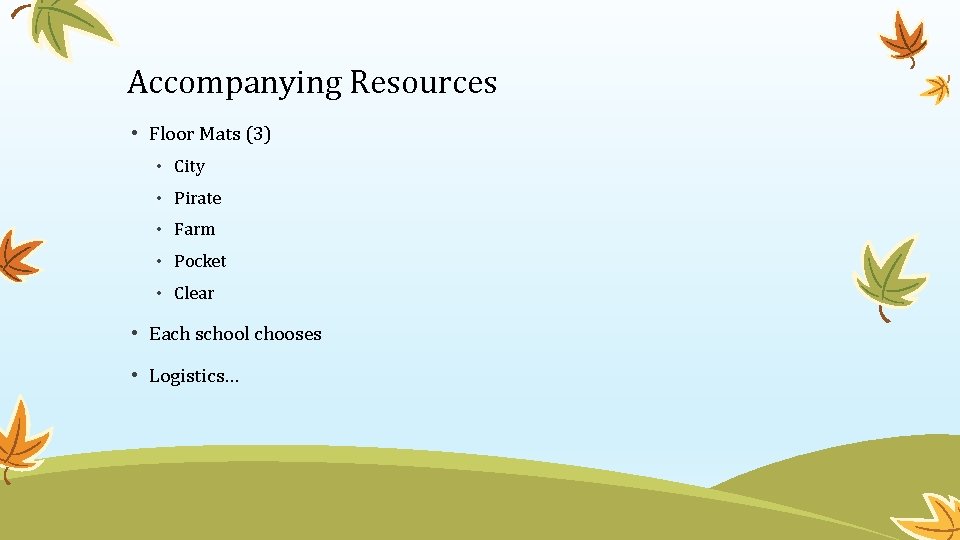 Accompanying Resources

• Floor Mats (3)
  • City
  • Pirate
  • Farm
  • Pocket
  • Clear
• Each school chooses
• Logistics…